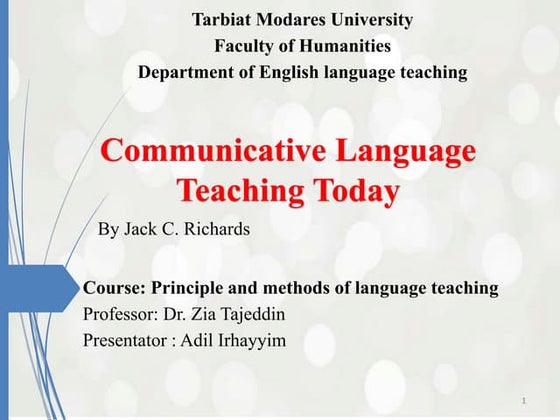 Tarbiat Modares University
Faculty of Humanities
Department of English language teaching

Communicative Language Teaching Today

By Jack C. Richards

Course: Principle and methods of language teaching
Professor: Dr. Zia Tajeddin
Presentator : Adil Irhayyim

1